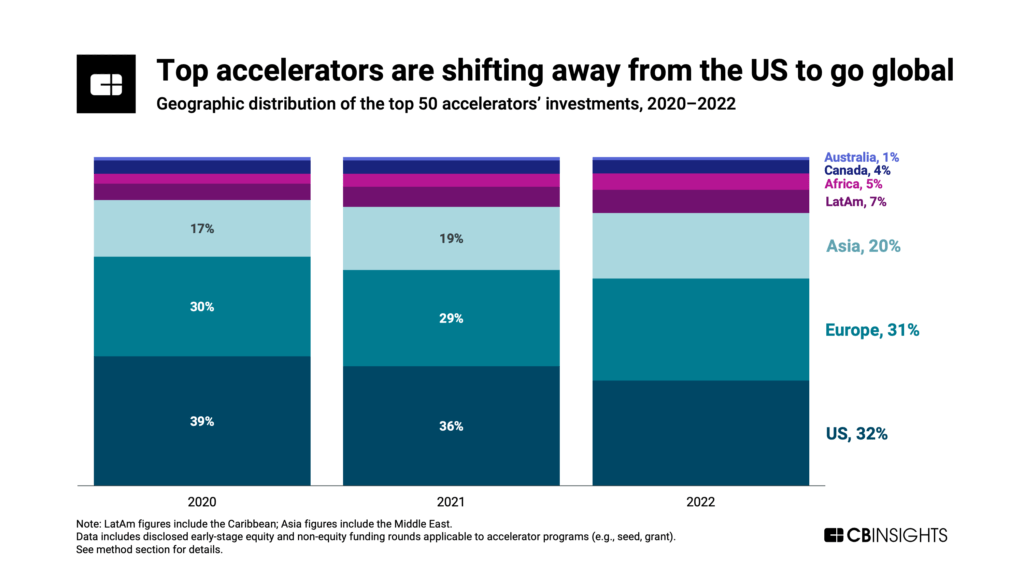 Top accelerators are shifting away from the US to go global
Geographic distribution of the top 50 accelerators' investments, 2020–2022

17%
30%
39%
19%
29%
36%

Australia, 1%
Canada, 4%
Africa, 5%
LatAm, 7%
Asia, 20%
Europe, 31%
US, 32%

2020
2021
2022

Note: LatAm figures include the Caribbean; Asia figures include the Middle East.
Data includes disclosed early-stage equity and non-equity funding rounds applicable to accelerator programs (e.g., seed, grant).
See method section for details.

CBINSIGHTS